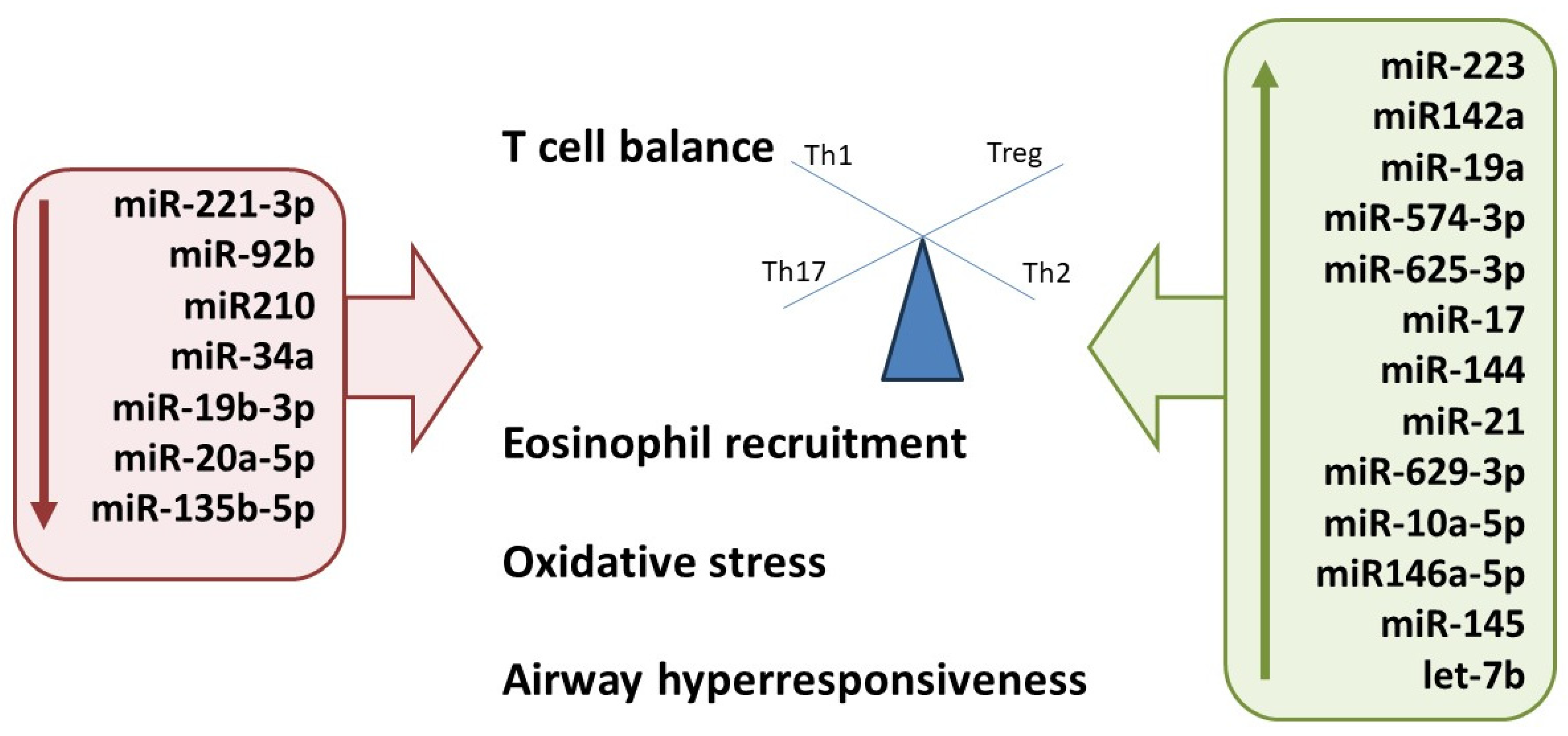 miR-221-3p
miR-92b
miR210
miR-34a
miR-19b-3p
miR-20a-5p
miR-135b-5p

T cell balance

Th1
Treg
Th17
Th2

Eosinophil recruitment

Oxidative stress

Airway hyperresponsiveness

miR-223
miR142a
miR-19a
miR-574-3p
miR-625-3p
miR-17
miR-144
miR-21
miR-629-3p
miR-10a-5p
miR146a-5p
miR-145
let-7b